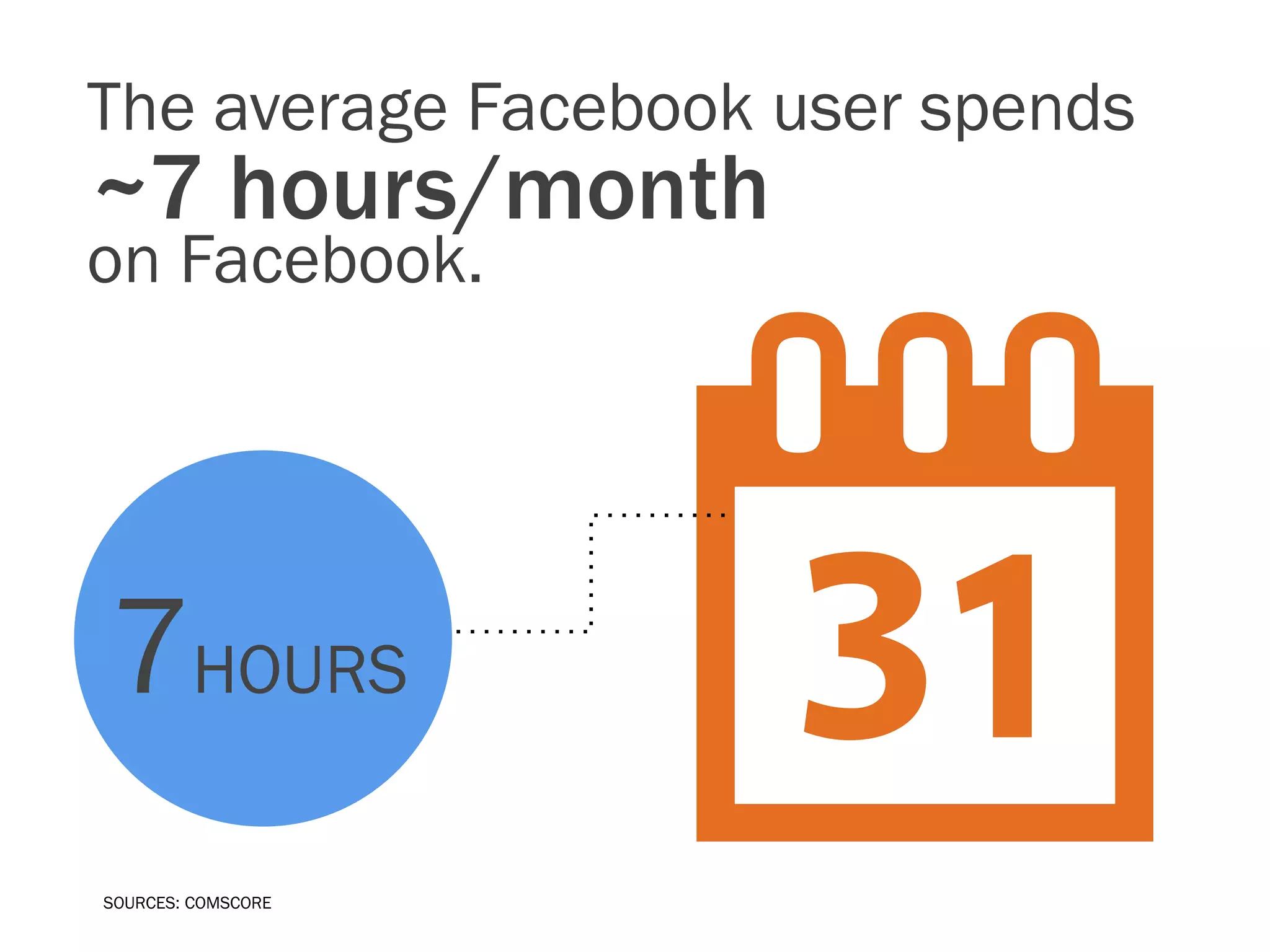 The average Facebook user spends
~7 hours/month
on Facebook.

7 HOURS

31

SOURCES: COMSCORE